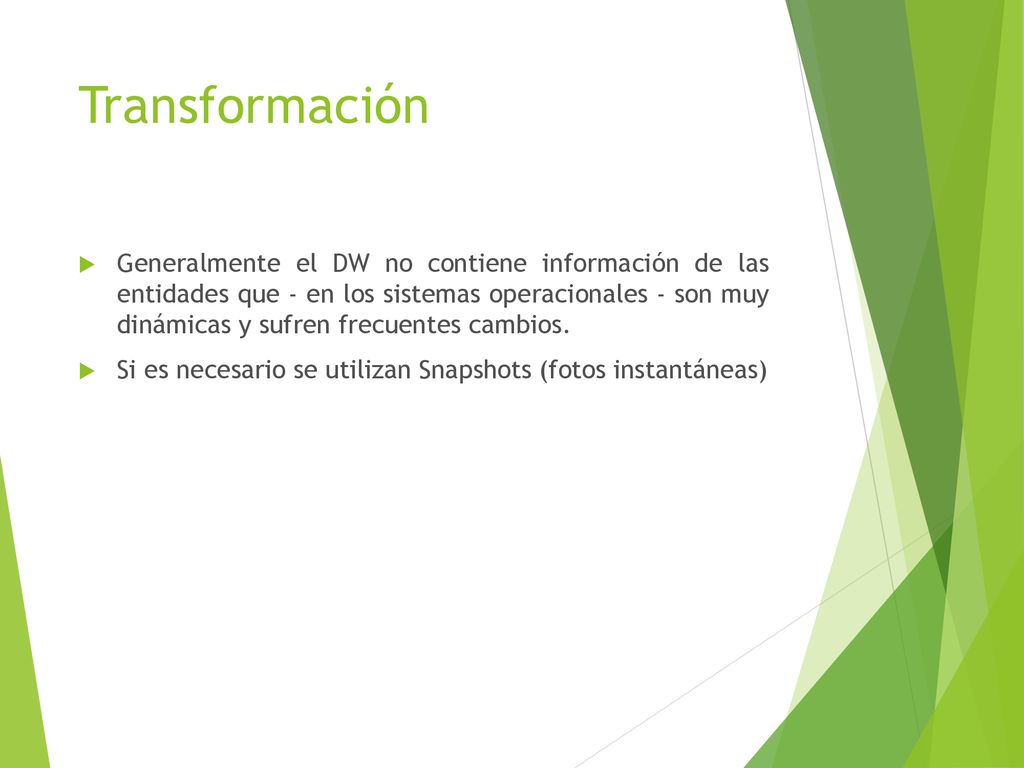 Transformación

Generalmente el DW no contiene información de las entidades que - en los sistemas operacionales - son muy dinámicas y sufren frecuentes cambios.

Si es necesario se utilizan Snapshots (fotos instantáneas)